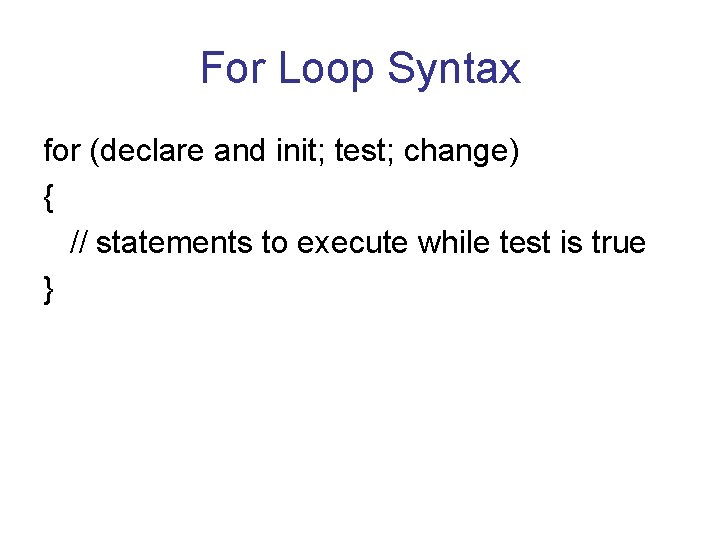 For Loop Syntax

for (declare and init; test; change)
{
// statements to execute while test is true
}